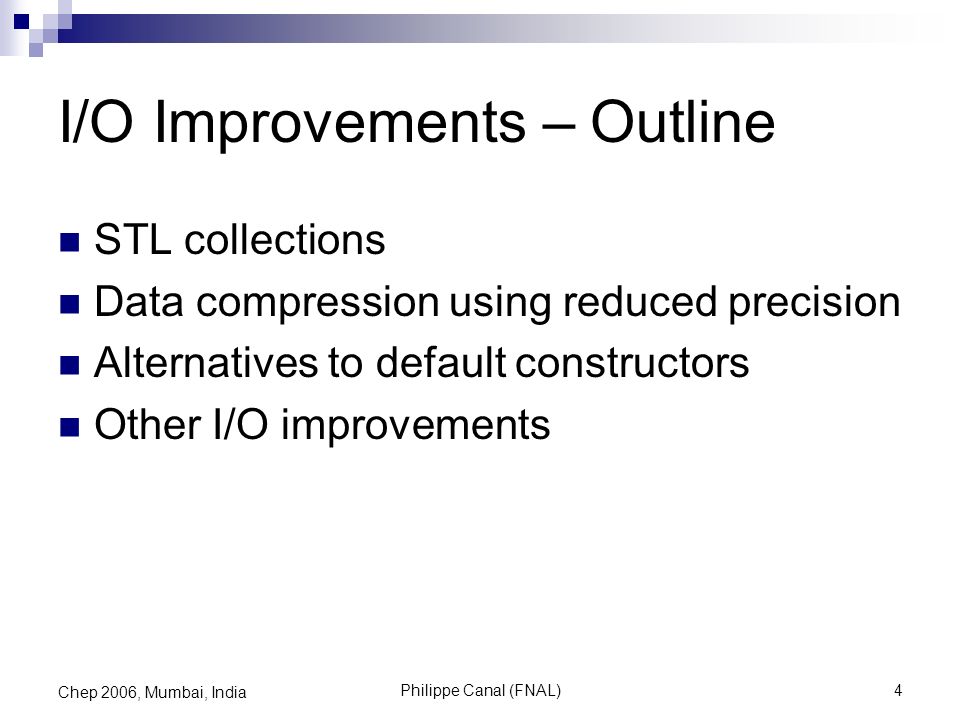 I/O Improvements – Outline

STL collections
Data compression using reduced precision
Alternatives to default constructors
Other I/O improvements

Chep 2006, Mumbai, India
Philippe Canal (FNAL)
4